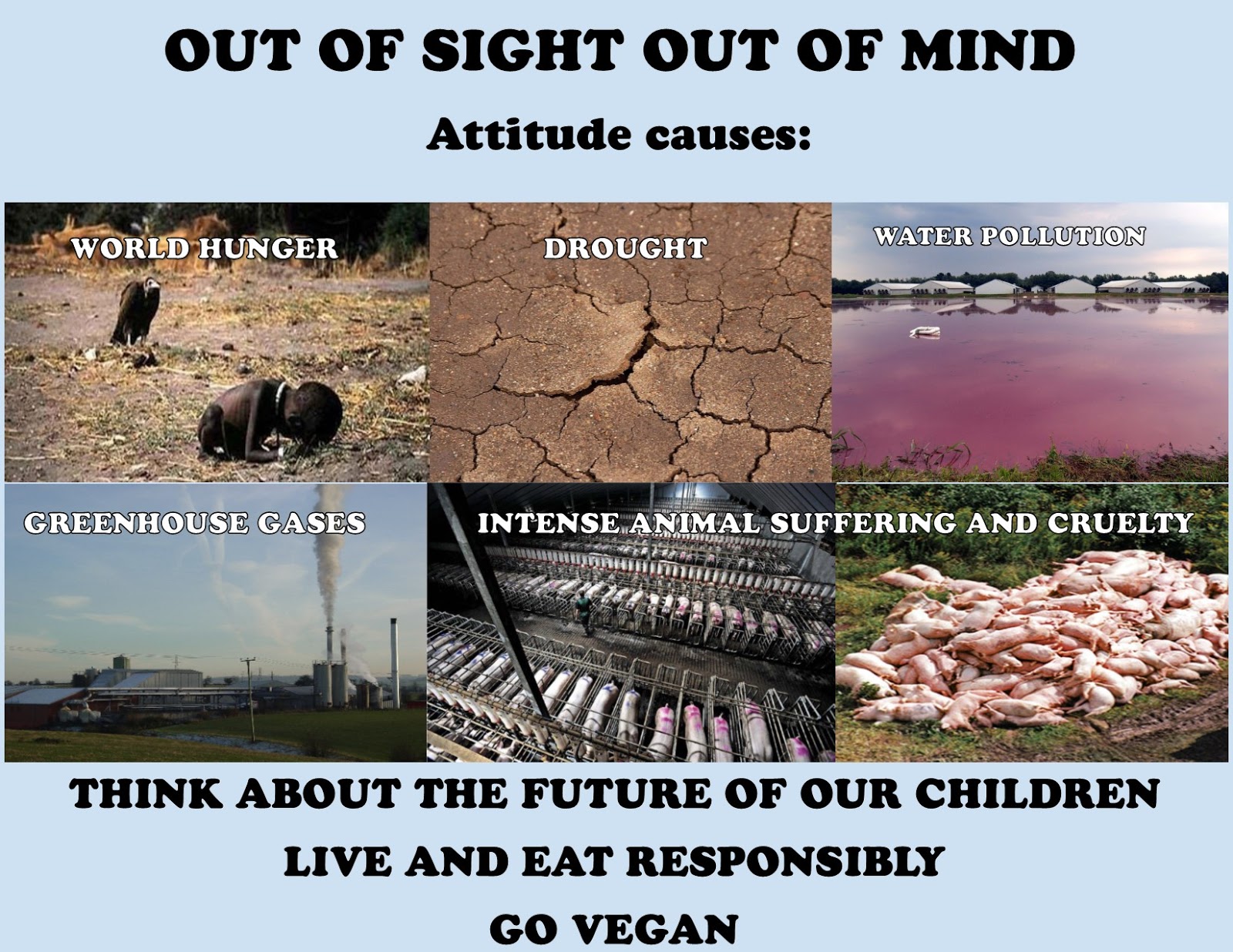 OUT OF SIGHT OUT OF MIND

Attitude causes:

WORLD HUNGER

DROUGHT

WATER POLLUTION

GREENHOUSE GASES

INTENSE ANIMAL SUFFERING AND CRUELTY

THINK ABOUT THE FUTURE OF OUR CHILDREN

LIVE AND EAT RESPONSIBLY

GO VEGAN